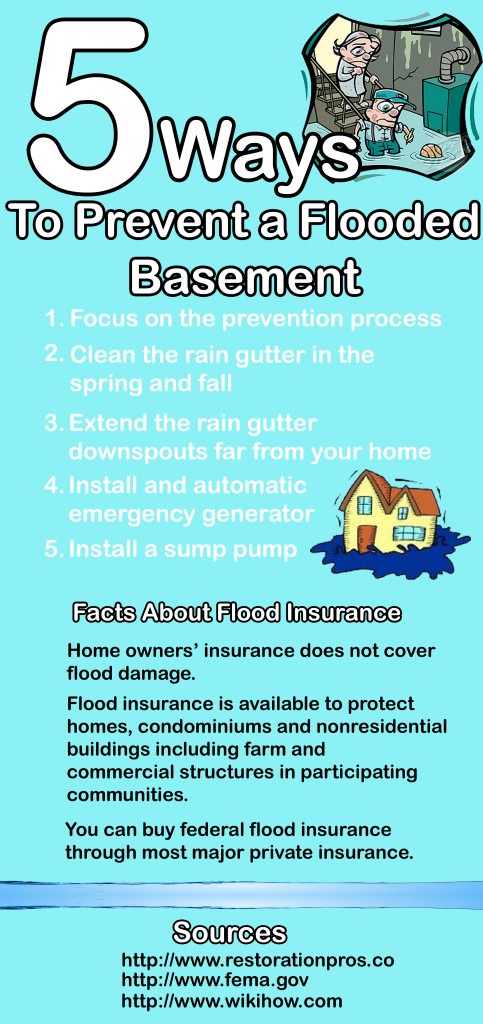 5 Ways

To Prevent a Flooded Basement

1. Focus on the prevention process
2. Clean the rain gutter in the spring and fall
3. Extend the rain gutter downspouts far from your home
4. Install and automatic emergency generator
5. Install a sump pump

Facts About Flood Insurance

Home owners' insurance does not cover flood damage.

Flood insurance is available to protect homes, condominiums and nonresidential buildings including farm and commercial structures in participating communities.

You can buy federal flood insurance through most major private insurance.

Sources

http://www.restorationpros.co
http://www.fema.gov
http://www.wikihow.com